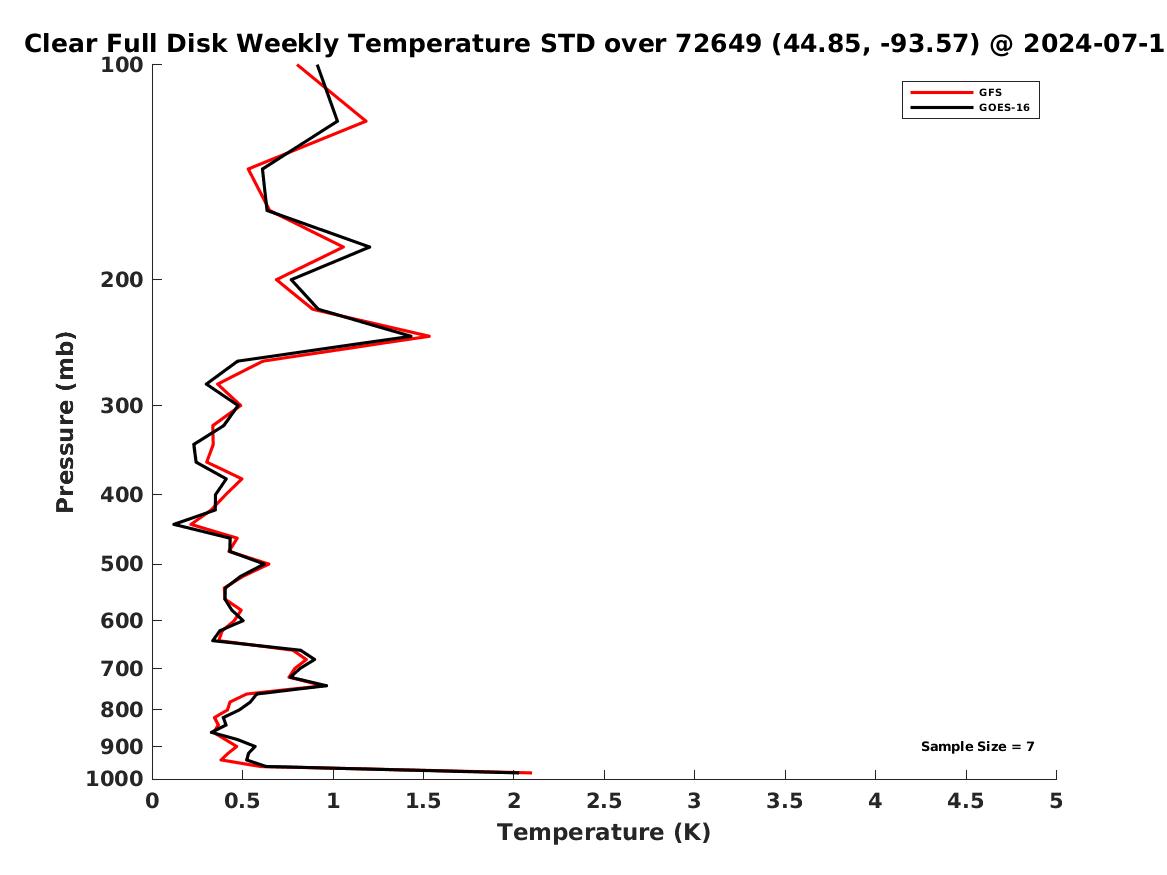 Clear Full Disk Weekly Temperature STD over 72649 (44.85, -93.57) @ 2024-07-1

GFS
GOES-16

Pressure (mb)
100
200
300
400
500
600
700
800
900
1000

Sample Size = 7

0
0.5
1
1.5
2
2.5
3
3.5
4
4.5
5
Temperature (K)